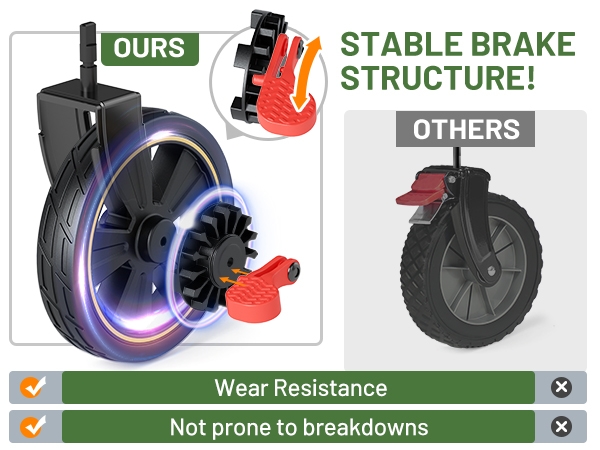 OURS

STABLE BRAKE STRUCTURE!

OTHERS

Wear Resistance

Not prone to breakdowns